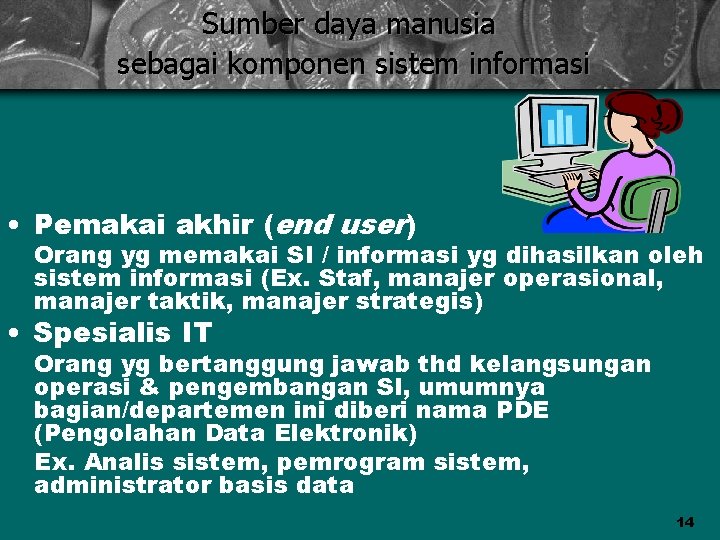 Sumber daya manusia
sebagai komponen sistem informasi

• Pemakai akhir (end user)

Orang yg memakai SI / informasi yg dihasilkan oleh sistem informasi (Ex. Staf, manajer operasional, manajer taktik, manajer strategis)

• Spesialis IT

Orang yg bertanggung jawab thd kelangsungan operasi & pengembangan SI, umumnya bagian/departemen ini diberi nama PDE (Pengolahan Data Elektronik)

Ex. Analis sistem, pemrogram sistem, administrator basis data

14